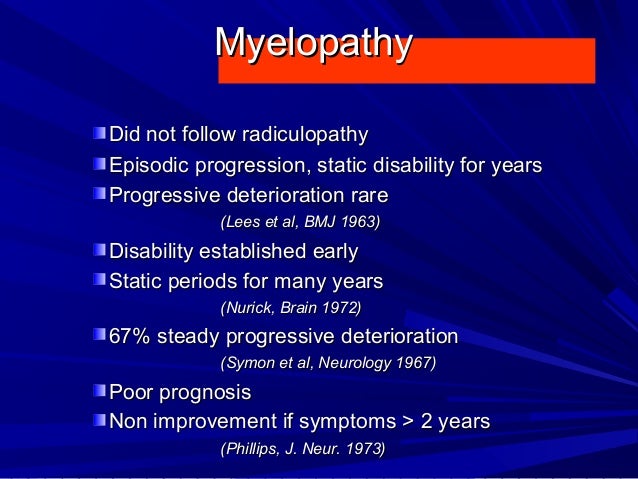 Myelopathy

Did not follow radiculopathy
Episodic progression, static disability for years
Progressive deterioration rare
(Lees et al, BMJ 1963)
Disability established early
Static periods for many years
(Nurick, Brain 1972)
67% steady progressive deterioration
(Symon et al, Neurology 1967)
Poor prognosis
Non improvement if symptoms > 2 years
(Phillips, J. Neur. 1973)